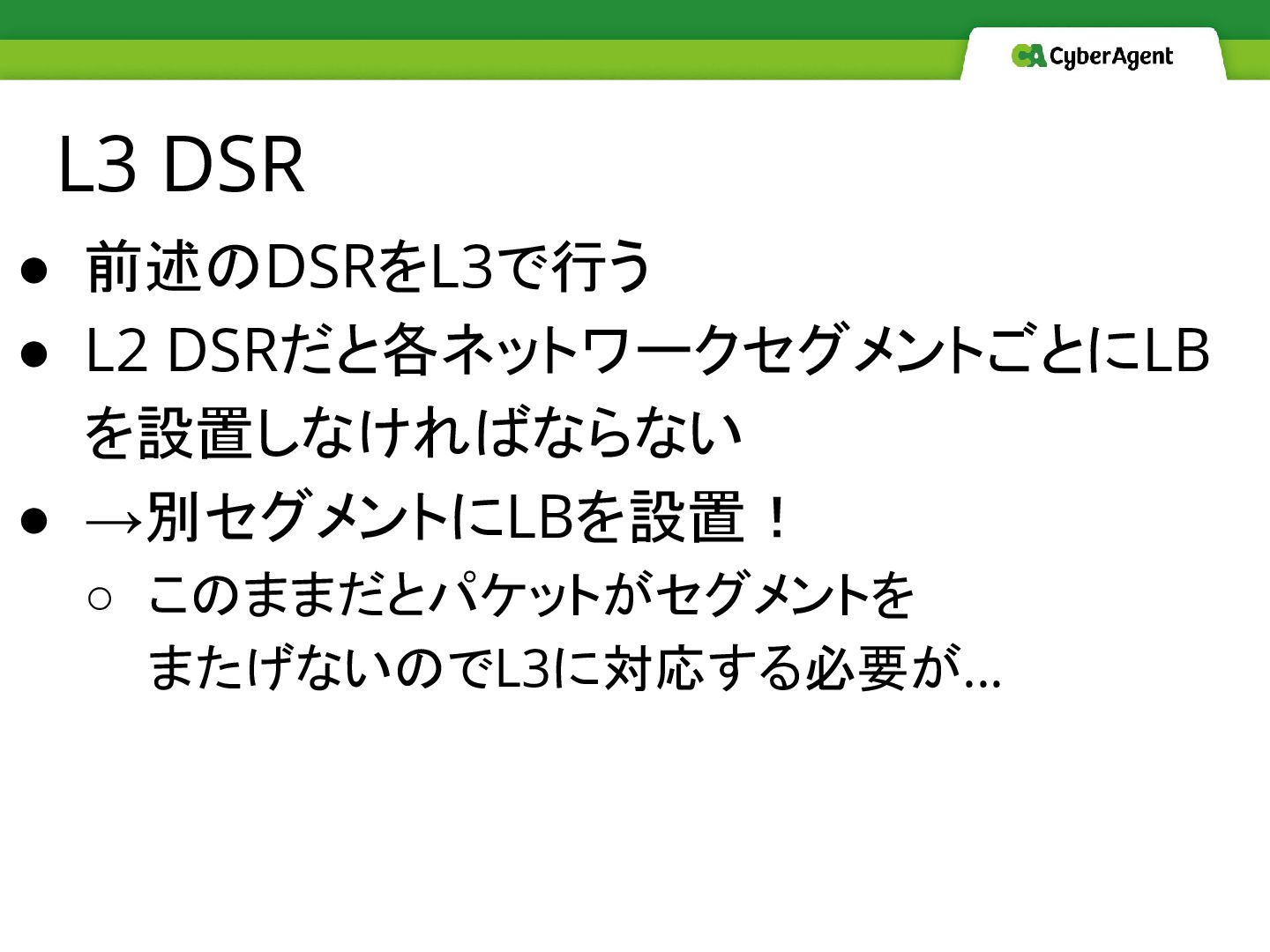 CA CyberAgent

L3 DSR

● 前述のDSRをL3で行う
● L2 DSRだと各ネットワークセグメントごとにLBを設置しなければならない
● →別セグメントにLBを設置！
○ このままだとパケットがセグメントをまたげないのでL3に対応する必要が…